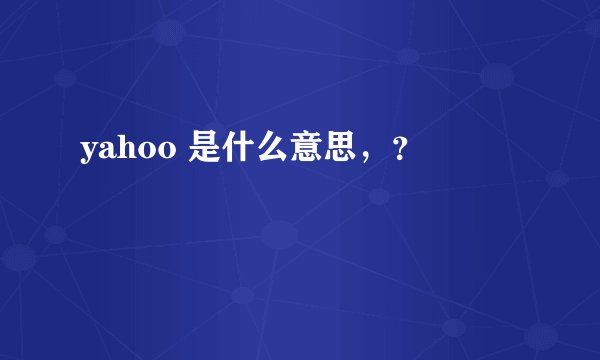 yahoo 是什么意思，？